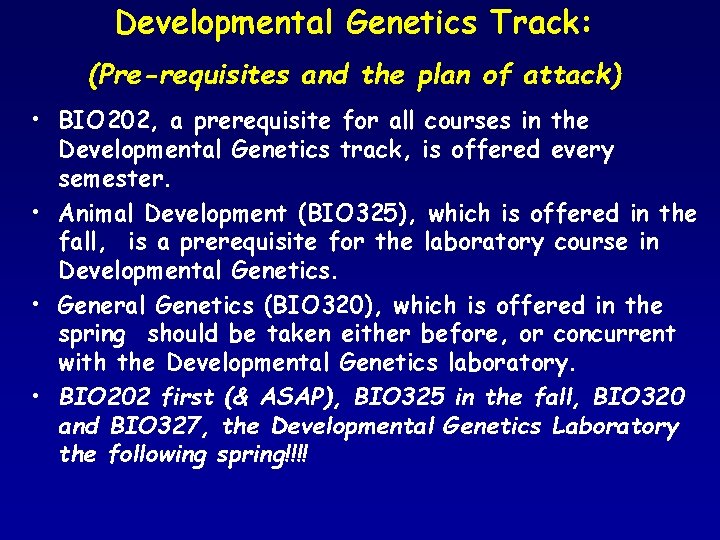 Developmental Genetics Track:

(Pre-requisites and the plan of attack)

• BIO202, a prerequisite for all courses in the Developmental Genetics track, is offered every semester.

• Animal Development (BIO325), which is offered in the fall, is a prerequisite for the laboratory course in Developmental Genetics.

• General Genetics (BIO320), which is offered in the spring should be taken either before, or concurrent with the Developmental Genetics laboratory.

• BIO202 first (& ASAP), BIO325 in the fall, BIO320 and BIO327, the Developmental Genetics Laboratory the following spring!!!!